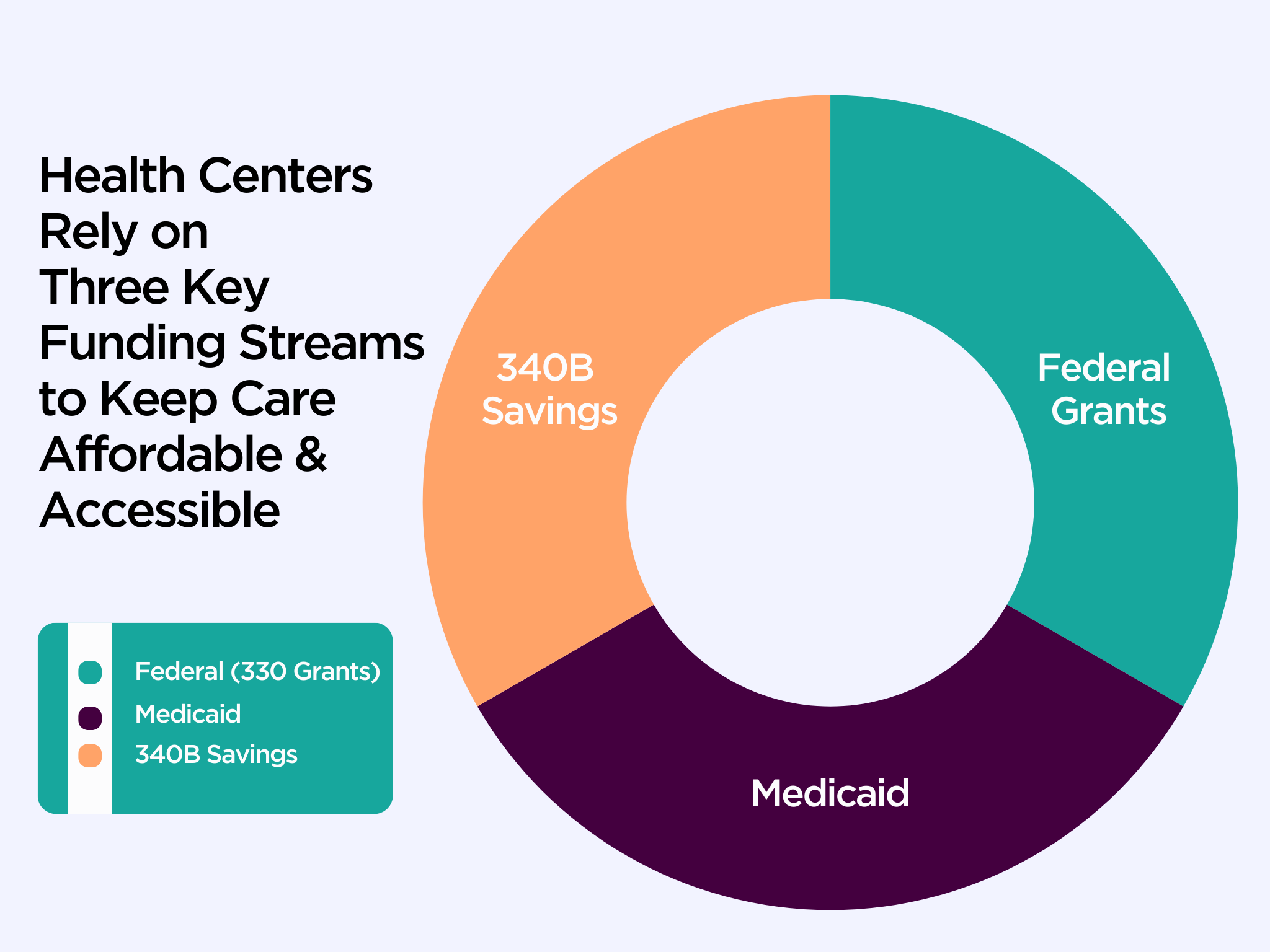 Health Centers Rely on Three Key Funding Streams to Keep Care Affordable & Accessible

Federal (330 Grants)
Medicaid
340B Savings

340B Savings

Federal Grants

Medicaid